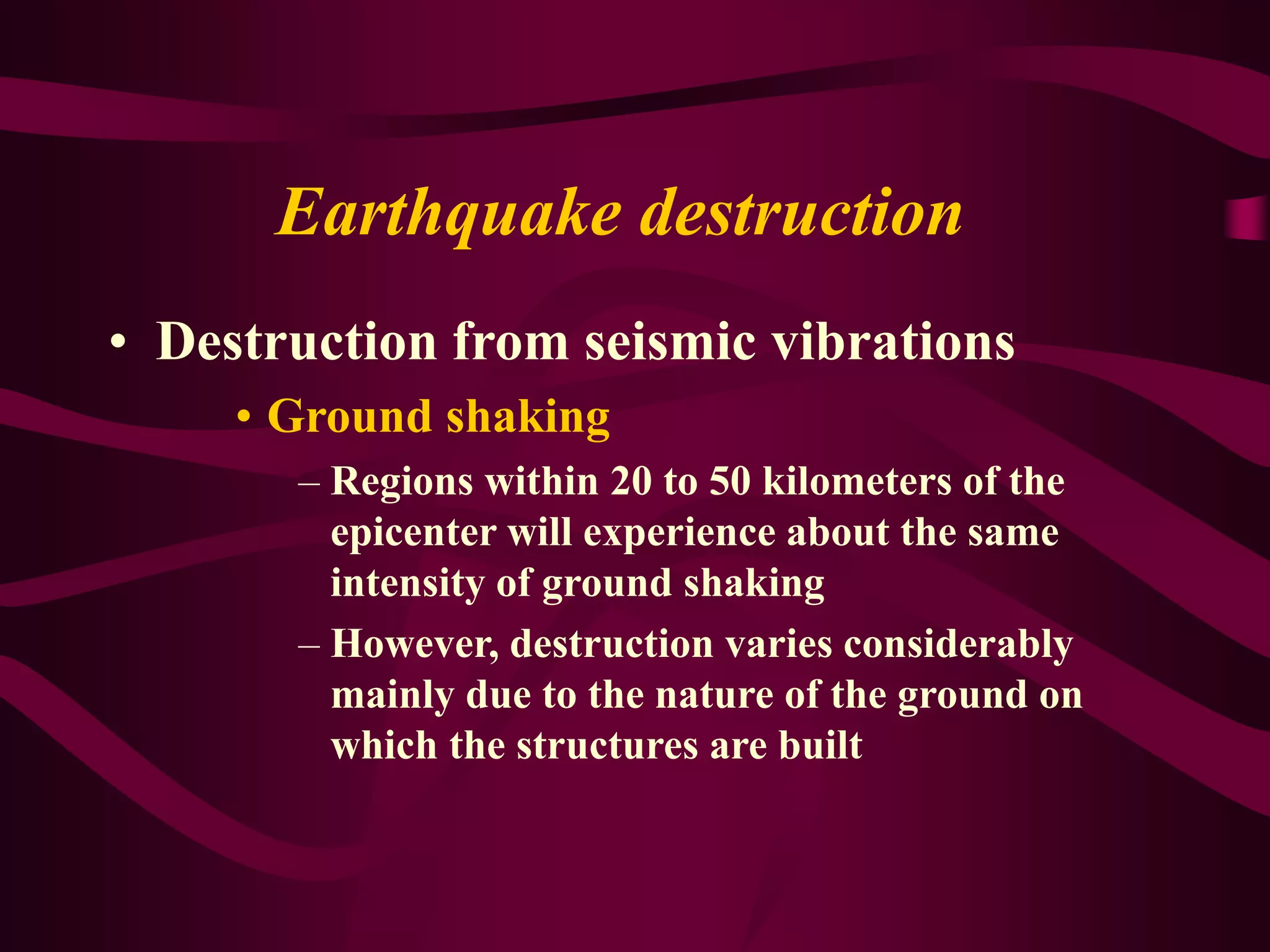 Earthquake destruction

• Destruction from seismic vibrations

• Ground shaking

– Regions within 20 to 50 kilometers of the epicenter will experience about the same intensity of ground shaking

– However, destruction varies considerably mainly due to the nature of the ground on which the structures are built